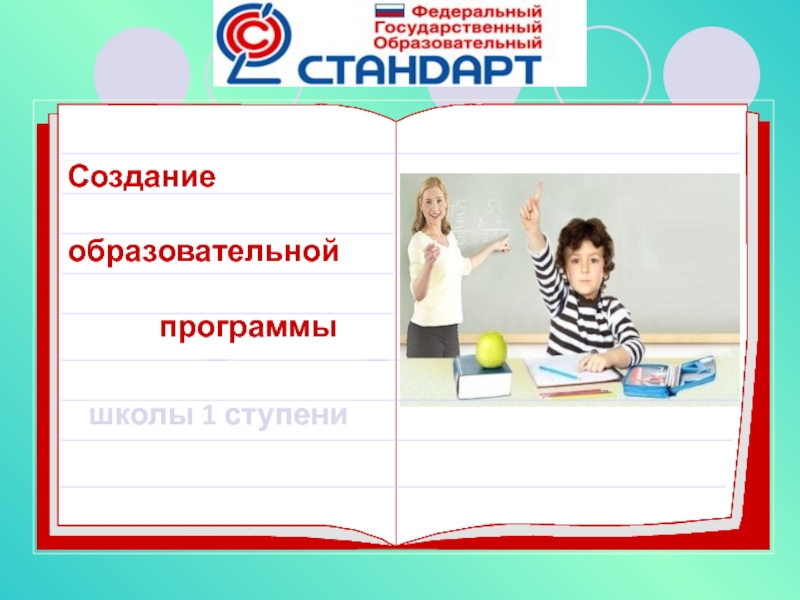 Федеральный Государственный Образовательный
СТАНДАРТ

Создание

образовательной

программы

школы 1 ступени